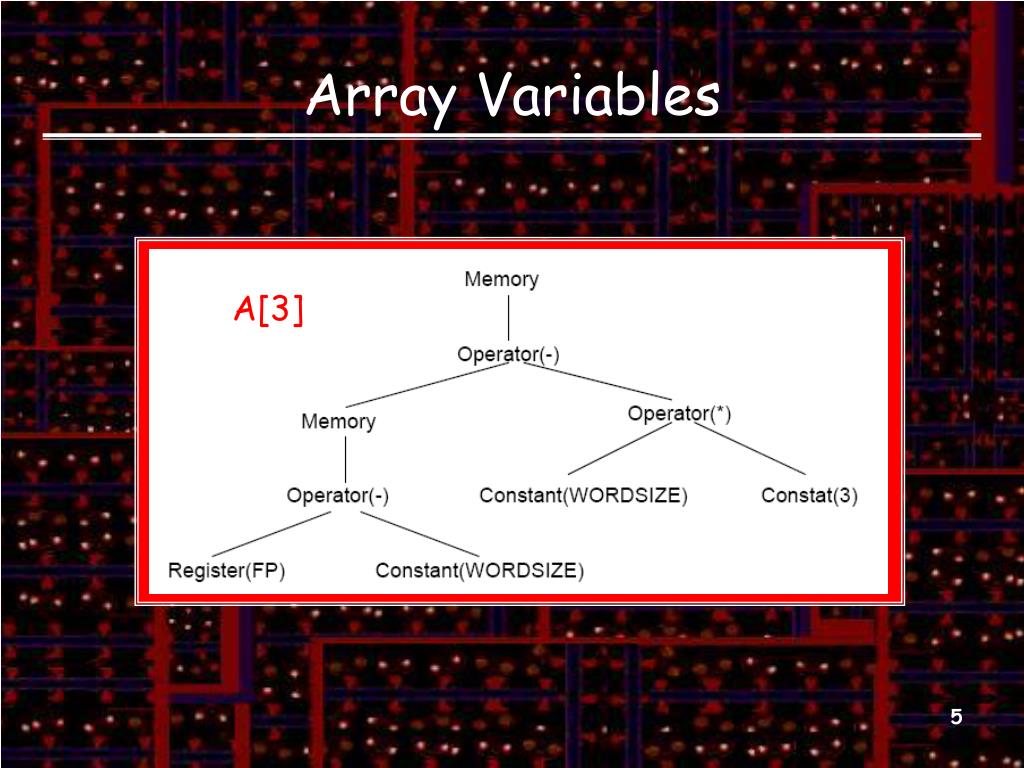 Array Variables

A[3]

Memory

Operator(-)

Memory

Operator(*)

Operator(-)

Constant(WORDSIZE)

Constat(3)

Register(FP)

Constant(WORDSIZE)

5